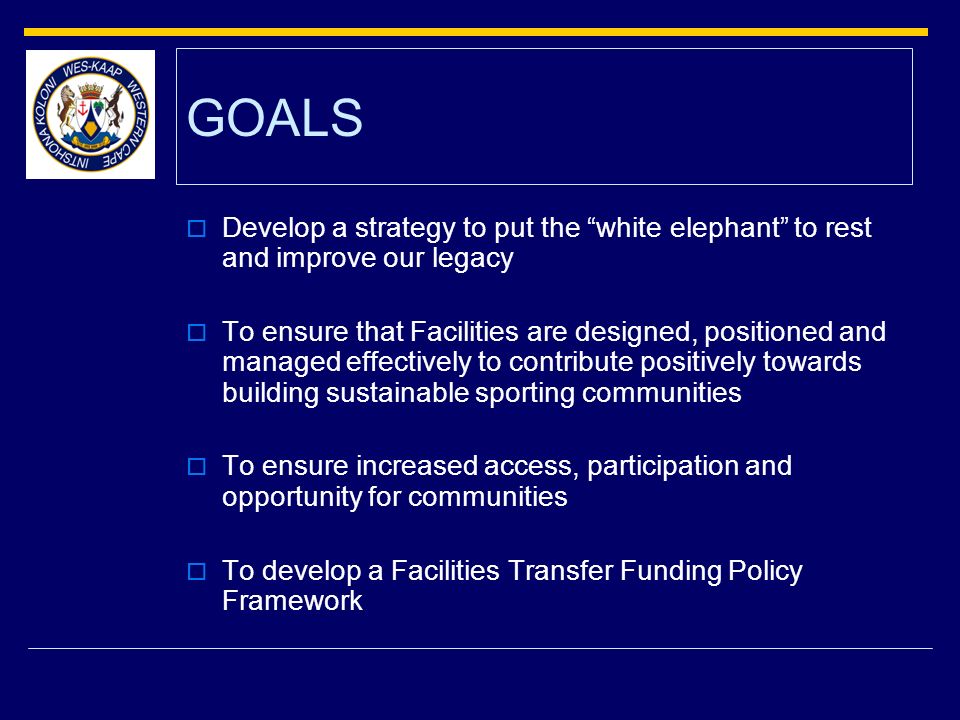 WES-KAAP WESTERN CAPE INTSHONA KOLONI

GOALS

Develop a strategy to put the “white elephant” to rest and improve our legacy

To ensure that Facilities are designed, positioned and managed effectively to contribute positively towards building sustainable sporting communities

To ensure increased access, participation and opportunity for communities

To develop a Facilities Transfer Funding Policy Framework